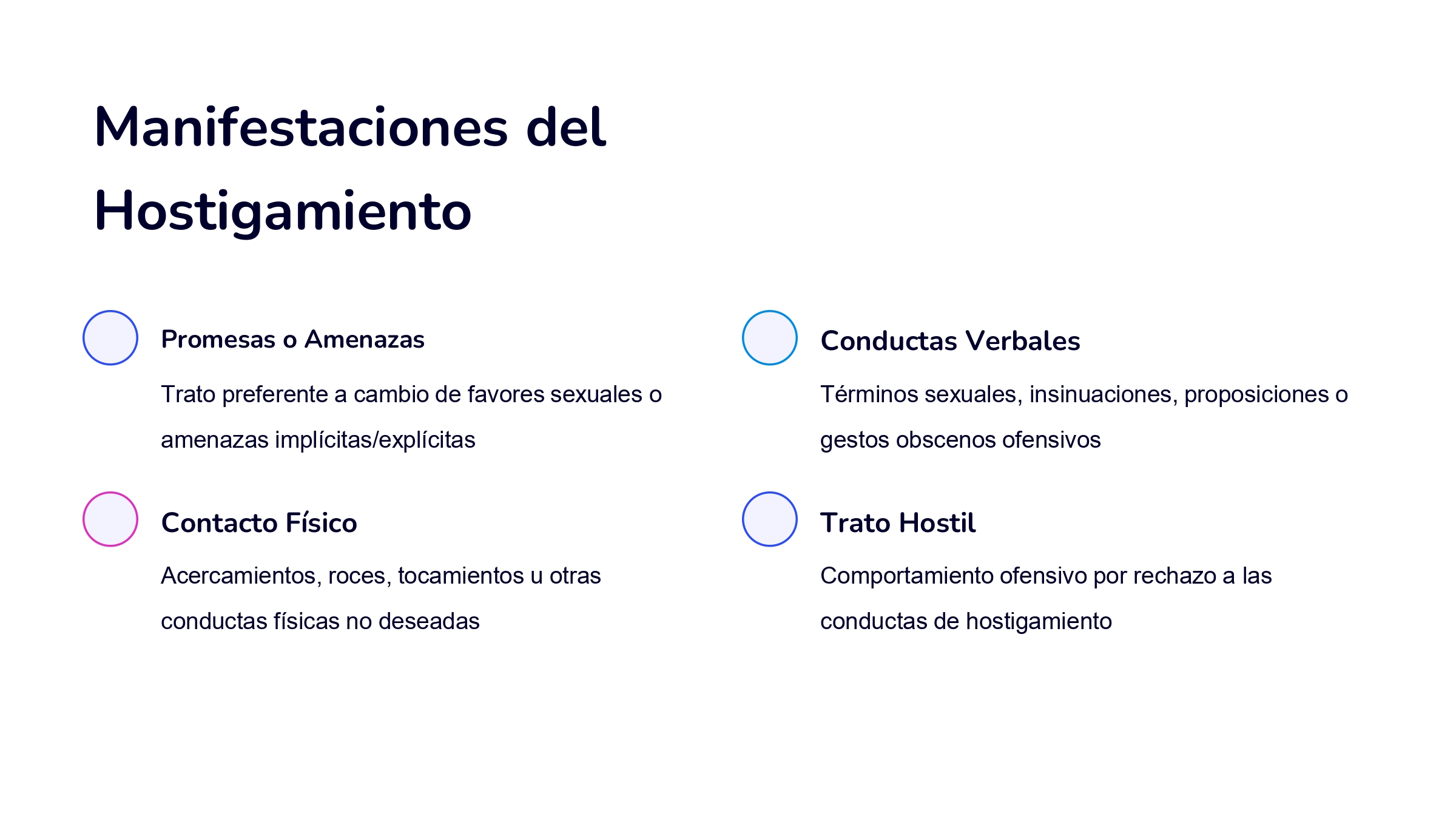 Manifestaciones del Hostigamiento

Promesas o Amenazas

Trato preferente a cambio de favores sexuales o amenazas implícitas/explícitas

Contacto Físico

Acercamientos, roces, tocamientos u otras conductas físicas no deseadas

Conductas Verbales

Términos sexuales, insinuaciones, proposiciones o gestos obscenos ofensivos

Trato Hostil

Comportamiento ofensivo por rechazo a las conductas de hostigamiento